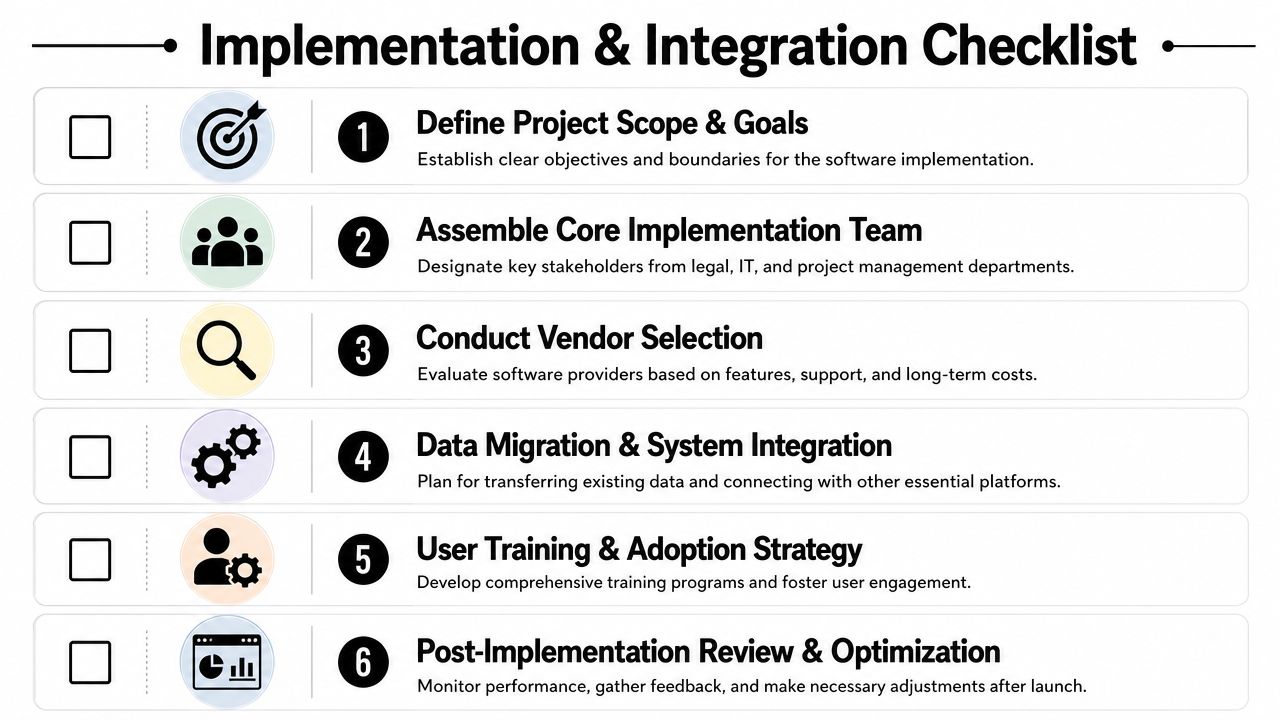 Implementation & Integration Checklist

1 Define Project Scope & Goals
Establish clear objectives and boundaries for the software implementation.

2 Assemble Core Implementation Team
Designate key stakeholders from legal, IT, and project management departments.

3 Conduct Vendor Selection
Evaluate software providers based on features, support, and long-term costs.

4 Data Migration & System Integration
Plan for transferring existing data and connecting with other essential platforms.

5 User Training & Adoption Strategy
Develop comprehensive training programs and foster user engagement.

6 Post-Implementation Review & Optimization
Monitor performance, gather feedback, and make necessary adjustments after launch.